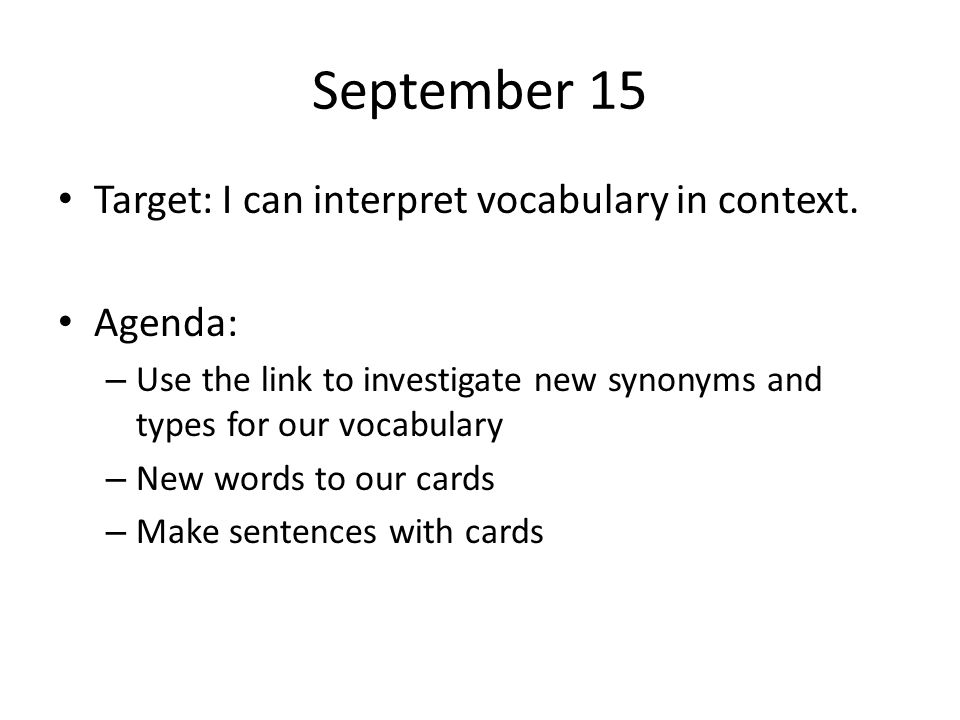 September 15

• Target: I can interpret vocabulary in context.

• Agenda:
– Use the link to investigate new synonyms and types for our vocabulary
– New words to our cards
– Make sentences with cards